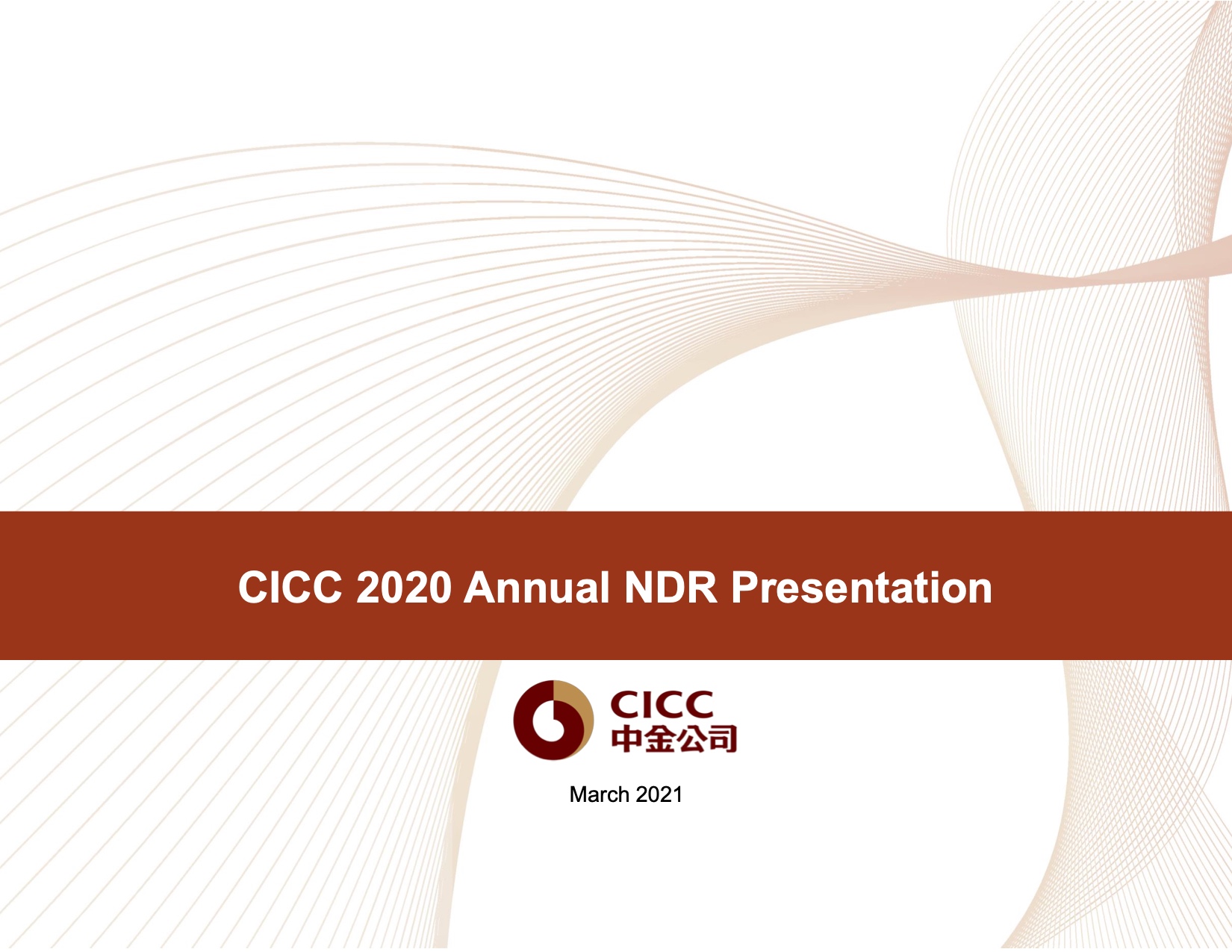 CICC 2020 Annual NDR Presentation

CICC
中金公司

March 2021